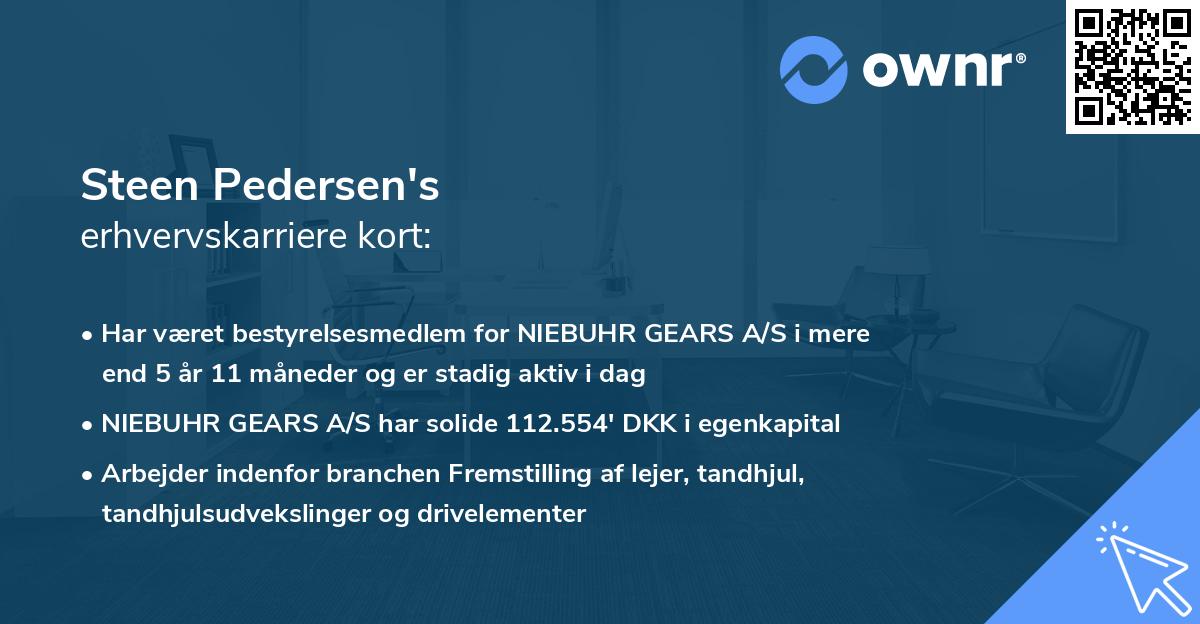 ownr®

Steen Pedersen's
erhvervskarriere kort:

• Har været bestyrelsesmedlem for NIEBUHR GEARS A/S i mere end 5 år 11 måneder og er stadig aktiv i dag
• NIEBUHR GEARS A/S har solide 112.554' DKK i egenkapital
• Arbejder indenfor branchen Fremstilling af lejer, tandhjul, tandhjulsudvekslinger og drivelementer